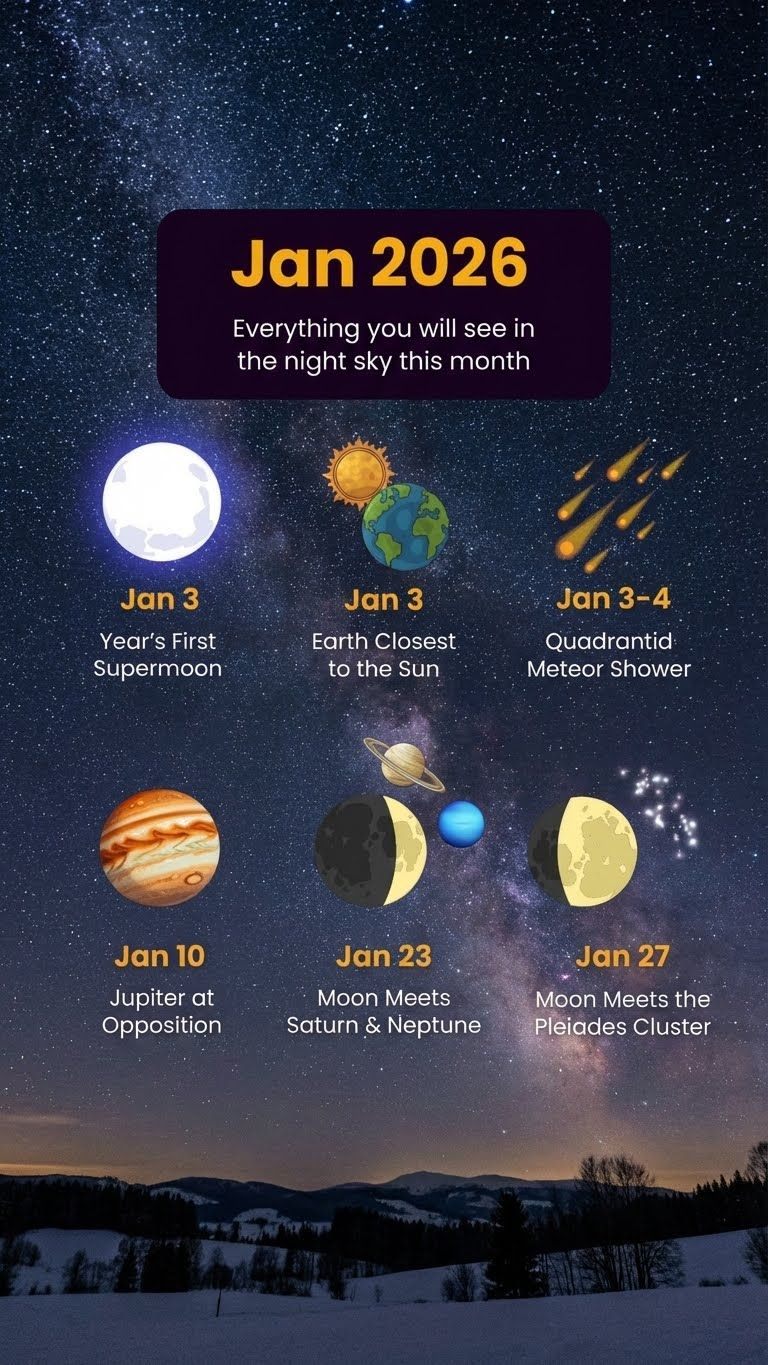 Jan 2026

Everything you will see in the night sky this month

Jan 3
Year's First Supermoon

Jan 3
Earth Closest to the Sun

Jan 3-4
Quadrantid Meteor Shower

Jan 10
Jupiter at Opposition

Jan 23
Moon Meets Saturn & Neptune

Jan 27
Moon Meets the Pleiades Cluster